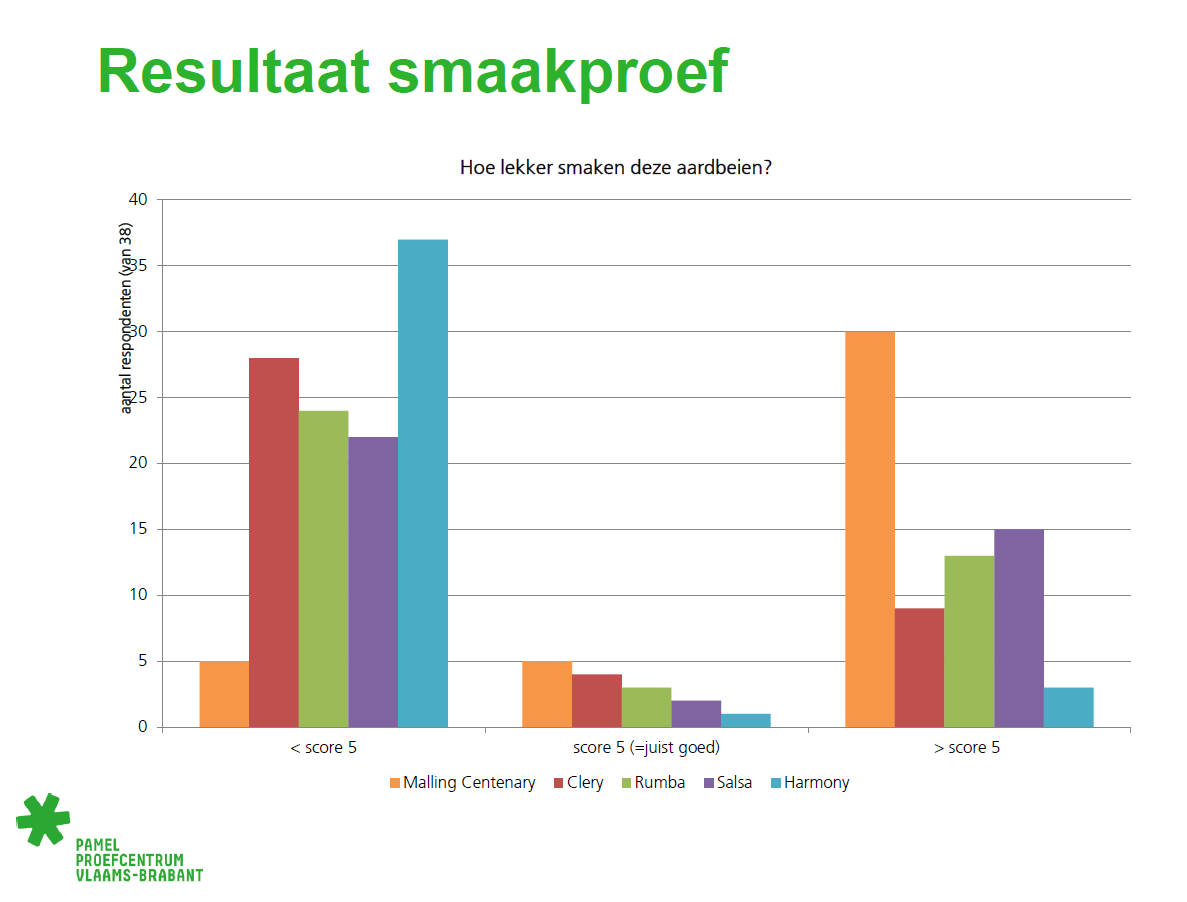 Resultaat smaakproef

Hoe lekker smaken deze aardbeien?

aantal respondenten (van 38)

40
35
30
25
20
15
10
5
0

< score 5
score 5 (=juist goed)
> score 5

Malling Centenary
Clery
Rumba
Salsa
Harmony

PAMEL
PROEFCENTRUM
VLAAMS-BRABANT